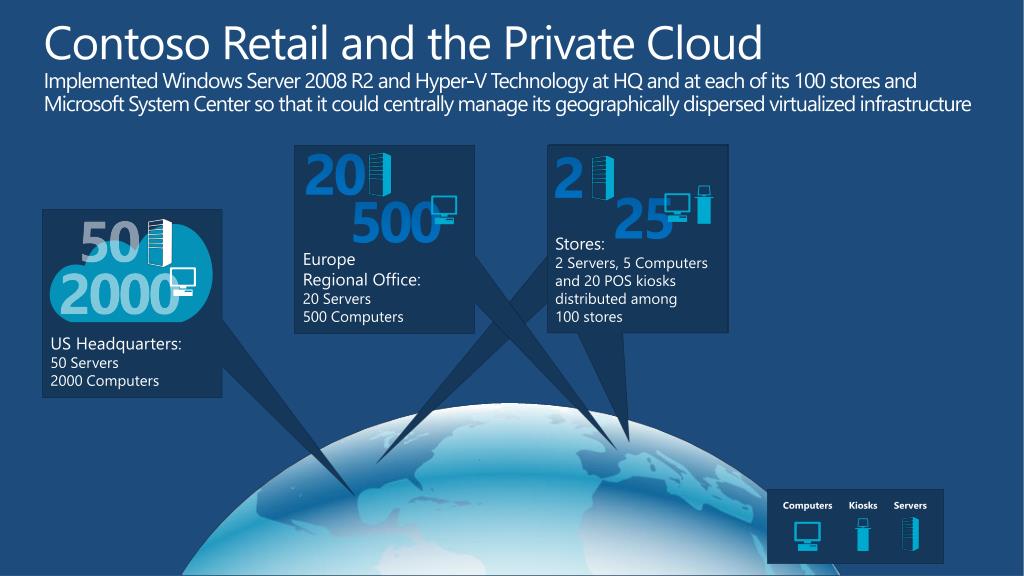 Contoso Retail and the Private Cloud
Implemented Windows Server 2008 R2 and Hyper-V Technology at HQ and at each of its 100 stores and Microsoft System Center so that it could centrally manage its geographically dispersed virtualized infrastructure

50
2000
US Headquarters:
50 Servers
2000 Computers

20
500
Europe
Regional Office:
20 Servers
500 Computers

2
25
Stores:
2 Servers, 5 Computers and 20 POS kiosks distributed among 100 stores

Computers Kiosks Servers